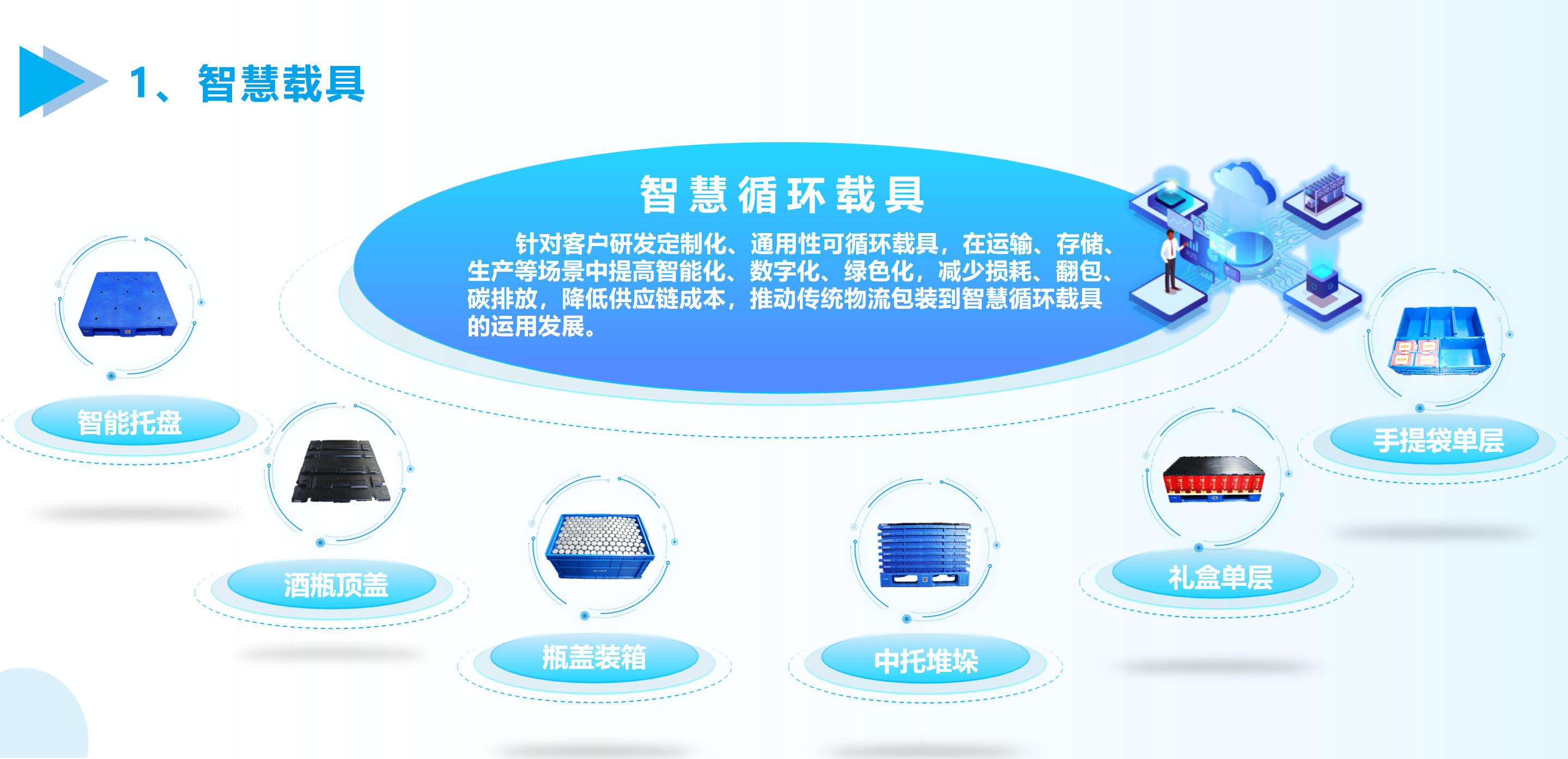 1、智慧载具

智慧循环载具

针对客户研发定制化、通用性可循环载具，在运输、存储、生产等场景中提高智能化、数字化、绿色化，减少损耗、翻包、碳排放，降低供应链成本，推动传统物流包装到智慧循环载具的运用发展。

智能托盘

酒瓶顶盖

瓶盖装箱

中托堆垛

礼盒单层

手提袋单层